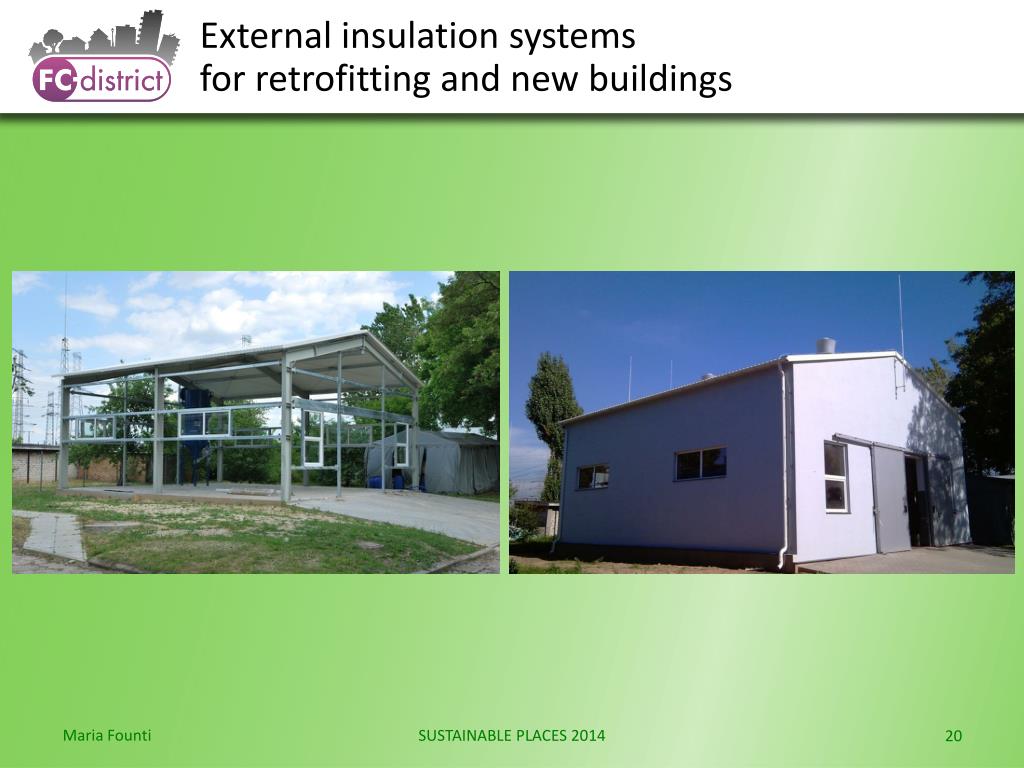 FC-district

External insulation systems
for retrofitting and new buildings

Maria Founti

SUSTAINABLE PLACES 2014

20